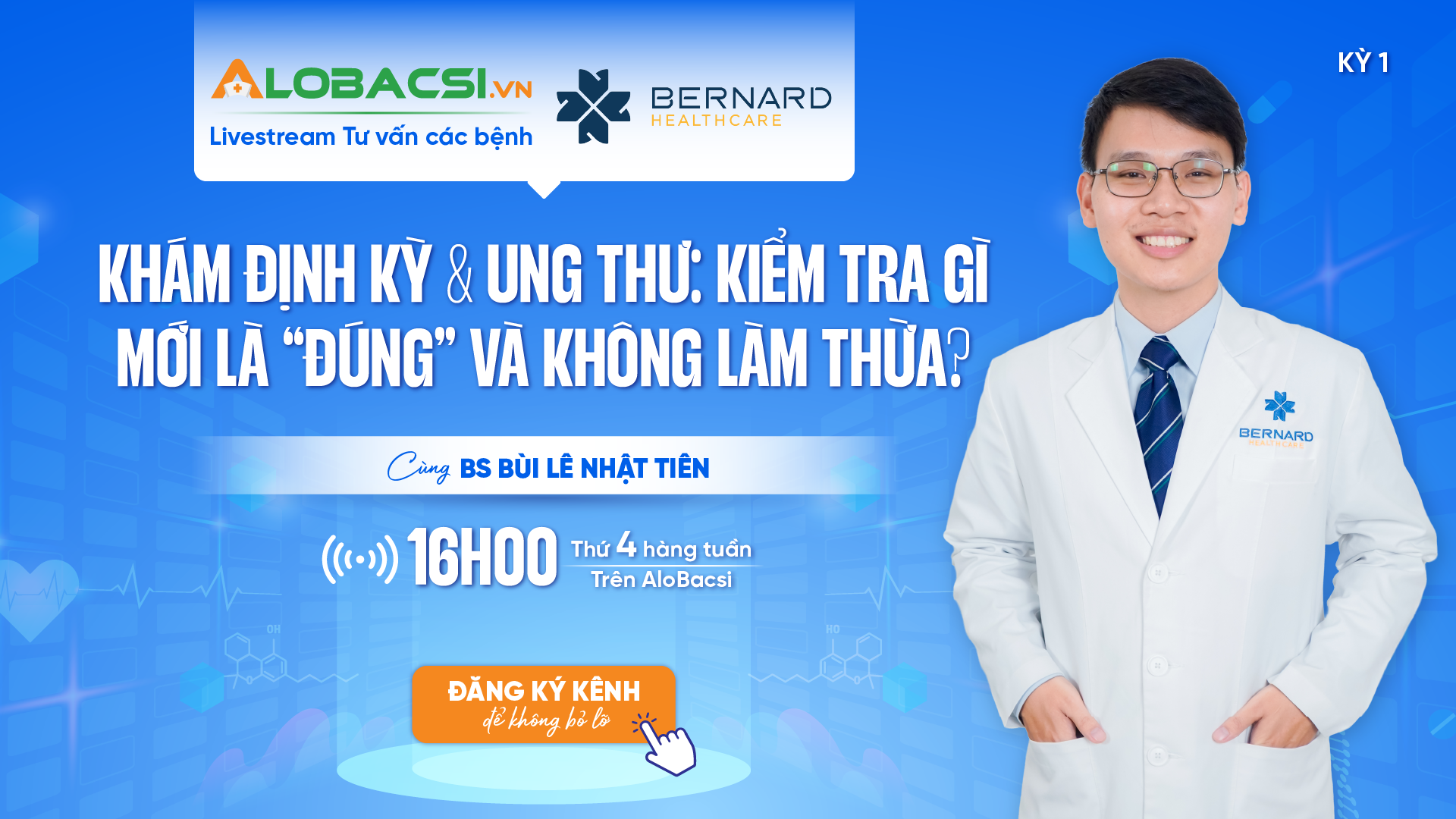 ALOBACSI.VN
Livestream Tư vấn các bệnh

BERNARD
HEALTHCARE

KỲ 1

KHÁM ĐỊNH KỲ & UNG THƯ: KIỂM TRA GÌ MỚI LÀ "ĐÚNG" VÀ KHÔNG LÀM THỪA?

Cùng BS BÙI LÊ NHẬT TIÊN

16H00 Thứ 4 hàng tuần
Trên AloBacsi

ĐĂNG KÝ KÊNH
để không bỏ lỡ

BERNARD
HEALTHCARE

OH
HO